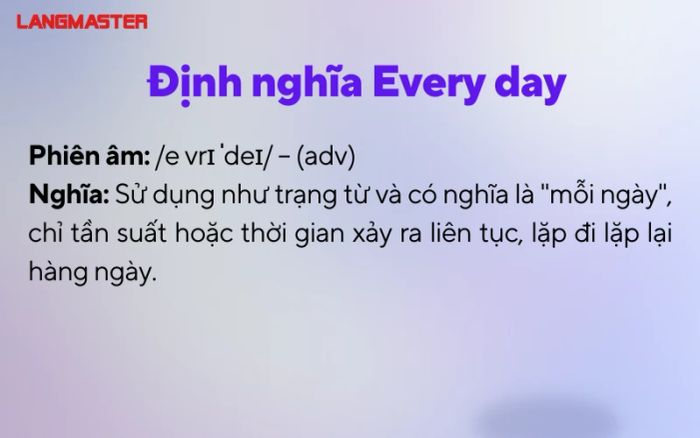 LANGMASTER

Định nghĩa Every day

Phiên âm: /e vrɪ ˈdeɪ/ – (adv)
Nghĩa: Sử dụng như trạng từ và có nghĩa là "mỗi ngày", chỉ tần suất hoặc thời gian xảy ra liên tục, lặp đi lặp lại hàng ngày.